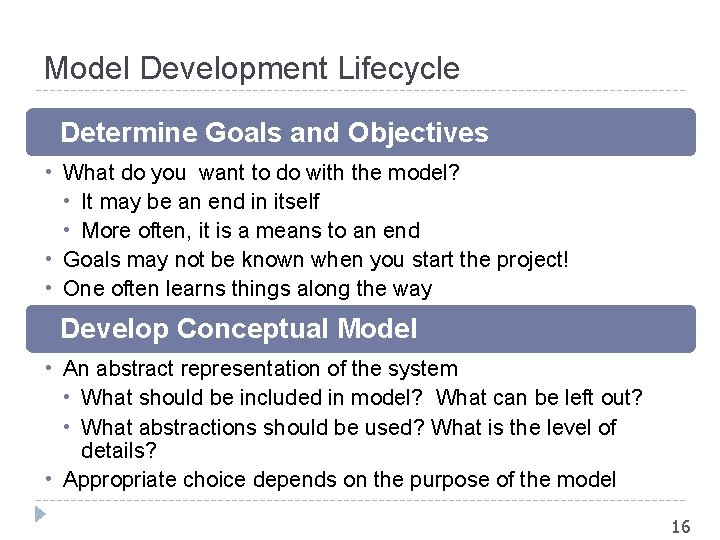 Model Development Lifecycle

Determine Goals and Objectives

• What do you want to do with the model?
  • It may be an end in itself
  • More often, it is a means to an end
• Goals may not be known when you start the project!
• One often learns things along the way

Develop Conceptual Model

• An abstract representation of the system
  • What should be included in model? What can be left out?
  • What abstractions should be used? What is the level of details?
• Appropriate choice depends on the purpose of the model

16